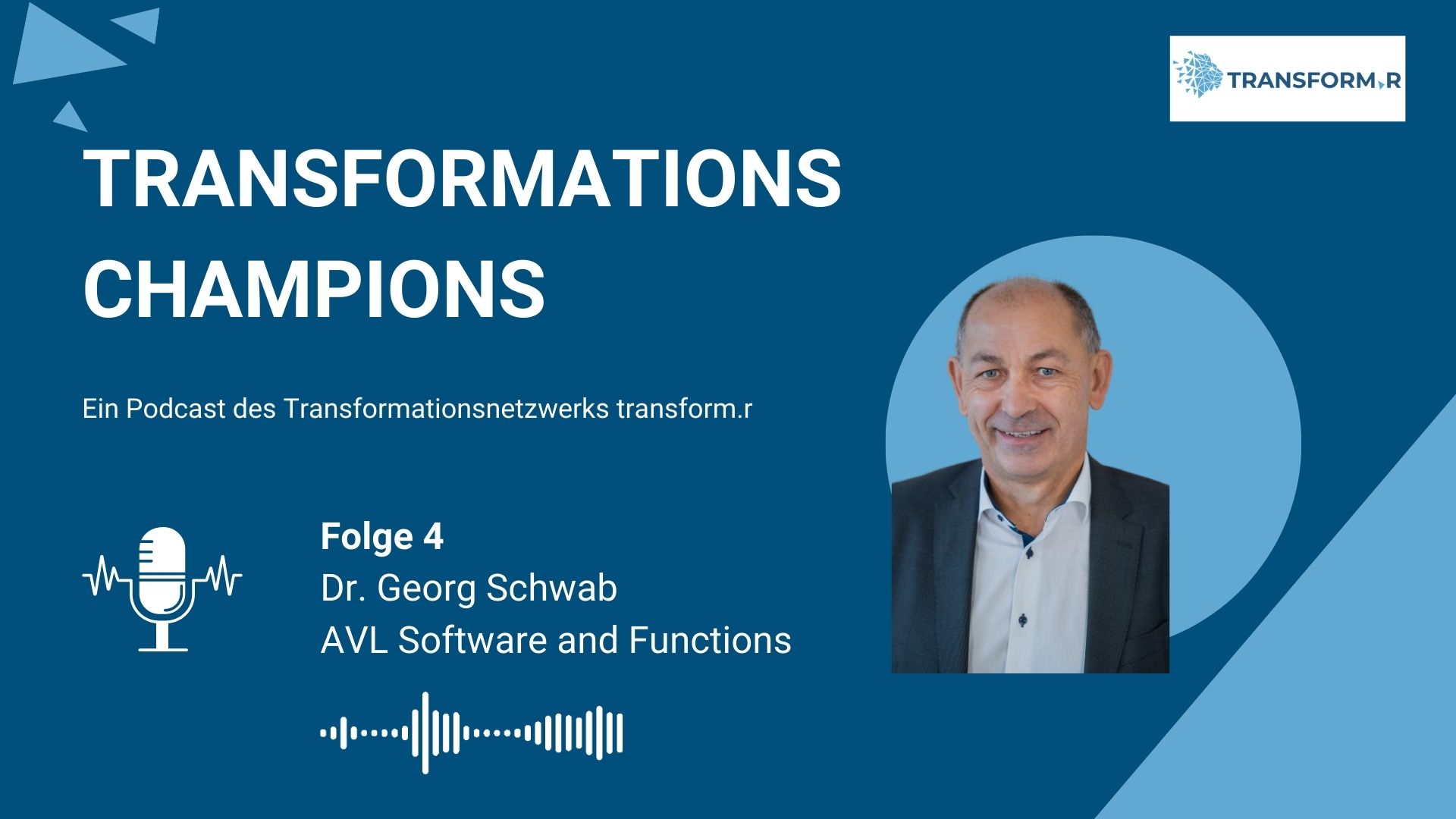 TRANSFORM.R

TRANSFORMATIONS CHAMPIONS

Ein Podcast des Transformationsnetzwerks transform.r

Folge 4
Dr. Georg Schwab
AVL Software and Functions